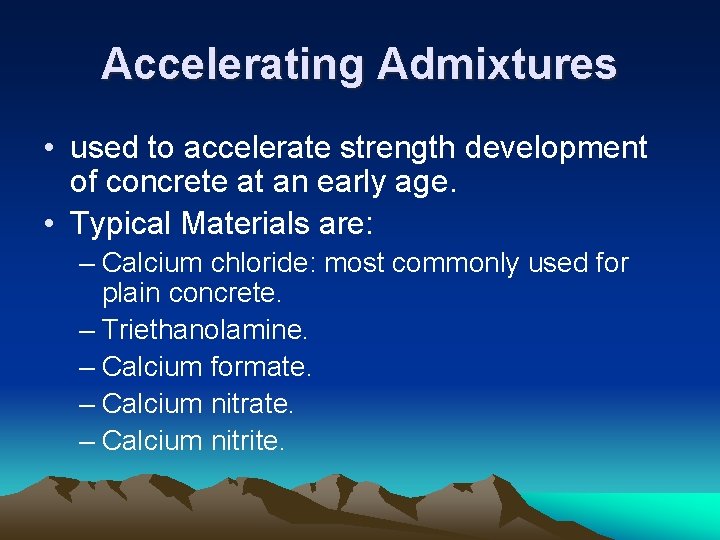 Accelerating Admixtures

• used to accelerate strength development of concrete at an early age.
• Typical Materials are:
– Calcium chloride: most commonly used for plain concrete.
– Triethanolamine.
– Calcium formate.
– Calcium nitrate.
– Calcium nitrite.